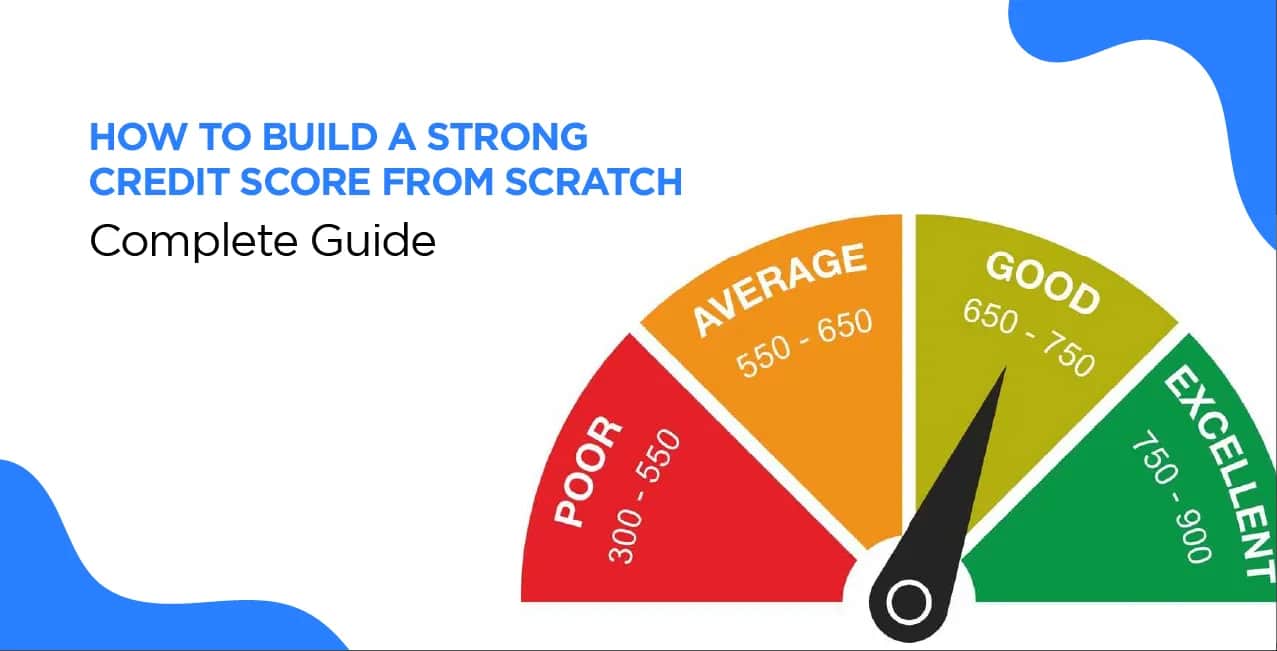 HOW TO BUILD A STRONG CREDIT SCORE FROM SCRATCH
Complete Guide

POOR
300 - 550

AVERAGE
550 - 650

GOOD
650 - 750

EXCELLENT
750 - 900